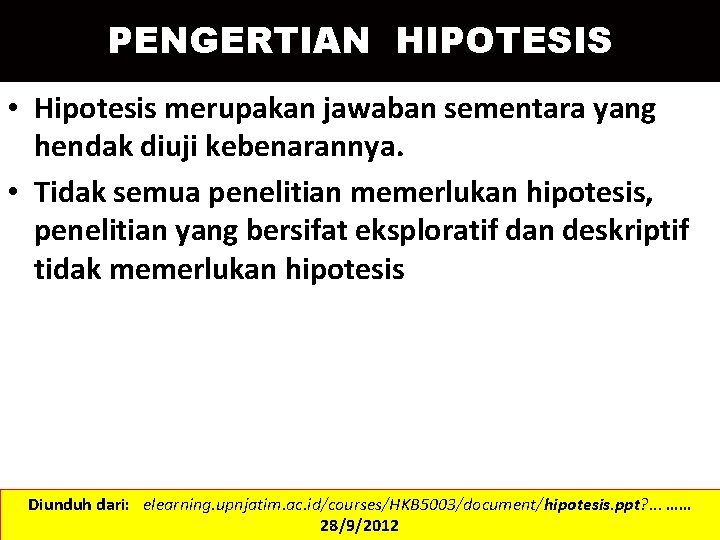 PENGERTIAN HIPOTESIS

• Hipotesis merupakan jawaban sementara yang hendak diuji kebenarannya.

• Tidak semua penelitian memerlukan hipotesis, penelitian yang bersifat eksploratif dan deskriptif tidak memerlukan hipotesis

Diunduh dari: elearning.upnjatim.ac.id/courses/HKB5003/document/hipotesis.ppt?... ...... 28/9/2012